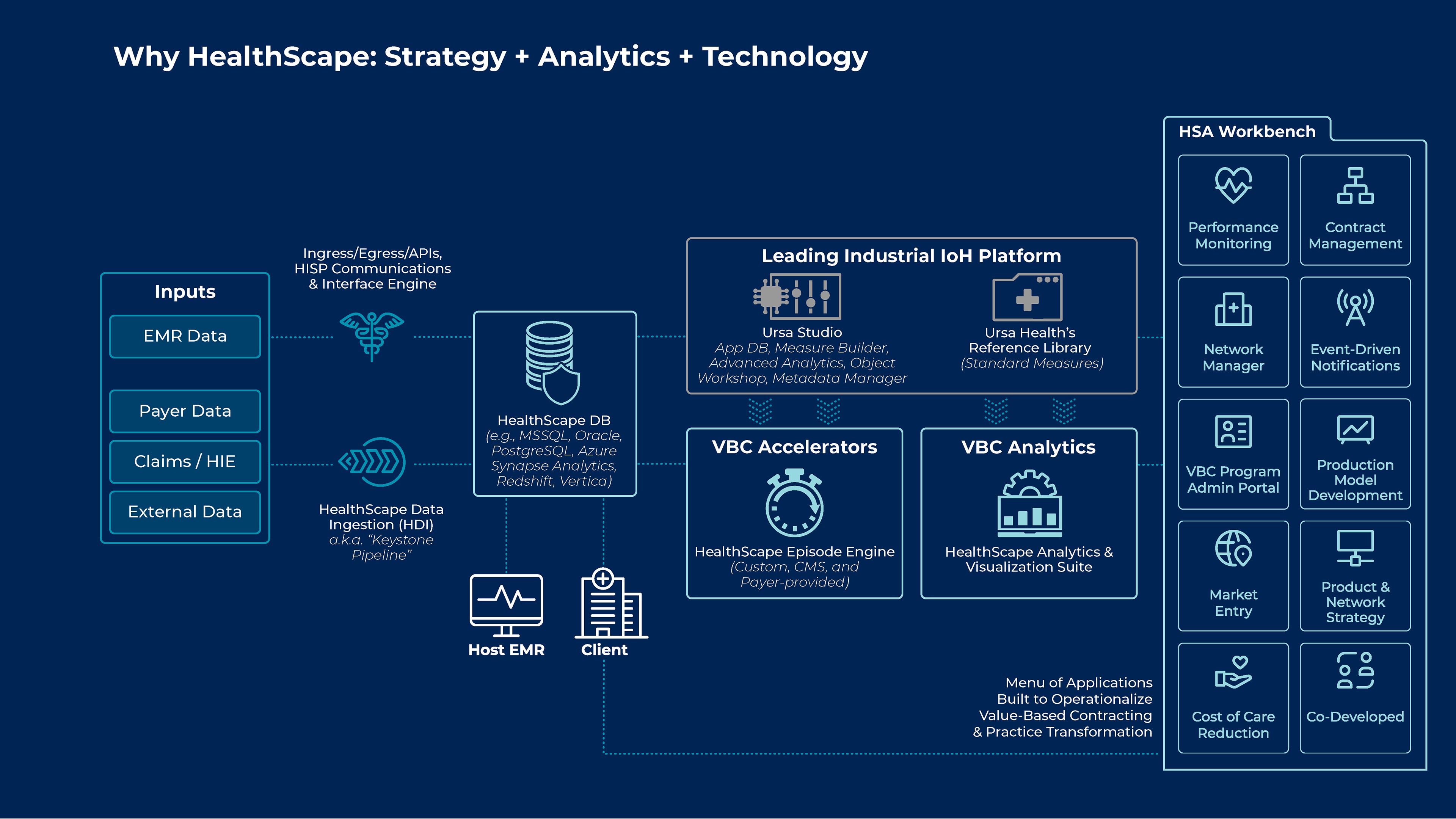 Why HealthScape: Strategy + Analytics + Technology

Inputs

EMR Data

Payer Data

Claims / HIE

External Data

Ingress/Egress/APIs, HISP Communications & Interface Engine

HealthScape Data Ingestion (HDI) a.k.a. "Keystone Pipeline"

HealthScape DB (e.g., MSSQL, Oracle, PostgreSQL, Azure Synapse Analytics, Redshift, Vertica)

Host EMR

Client

Leading Industrial IoH Platform

Ursa Studio App DB, Measure Builder, Advanced Analytics, Object Workshop, Metadata Manager

Ursa Health's Reference Library (Standard Measures)

VBC Accelerators

HealthScape Episode Engine (Custom, CMS, and Payer-provided)

VBC Analytics

HealthScape Analytics & Visualization Suite

Menu of Applications Built to Operationalize Value-Based Contracting & Practice Transformation

HSA Workbench

Performance Monitoring

Contract Management

Network Manager

Event-Driven Notifications

VBC Program Admin Portal

Production Model Development

Market Entry

Product & Network Strategy

Cost of Care Reduction

Co-Developed